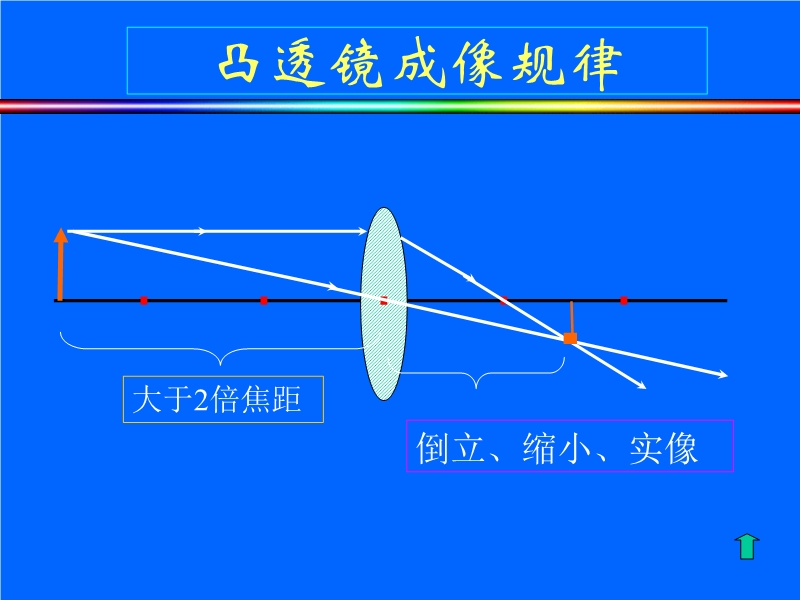 凸透镜成像规律

大于2倍焦距

倒立、缩小、实像